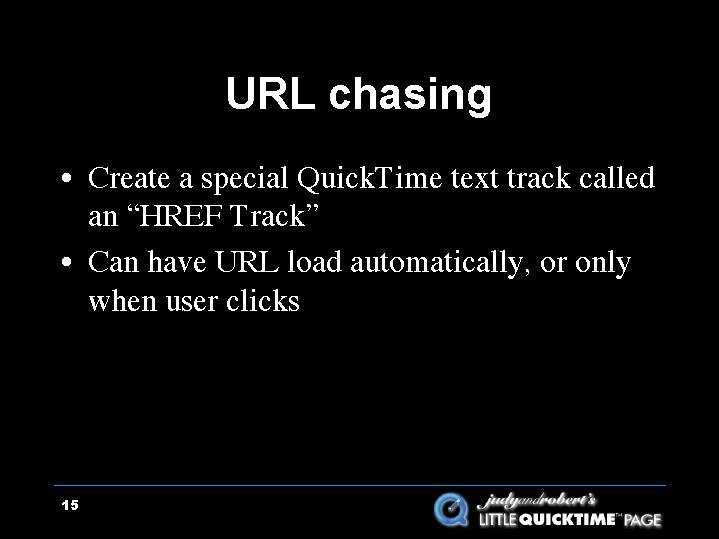 URL chasing

• Create a special QuickTime text track called an “HREF Track”

• Can have URL load automatically, or only when user clicks

15

judyandrobert's
LITTLE QUICKTIME™ PAGE